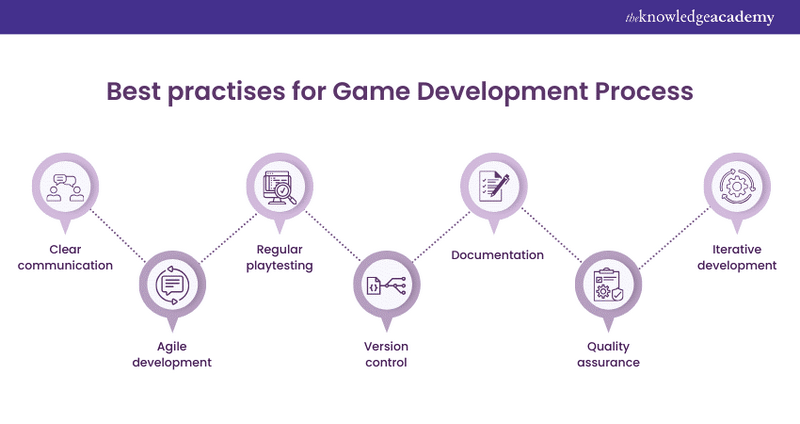 theknowledgeacademy

Best practises for Game Development Process

Clear communication

Agile development

Regular playtesting

Version control

Documentation

Quality assurance

Iterative development